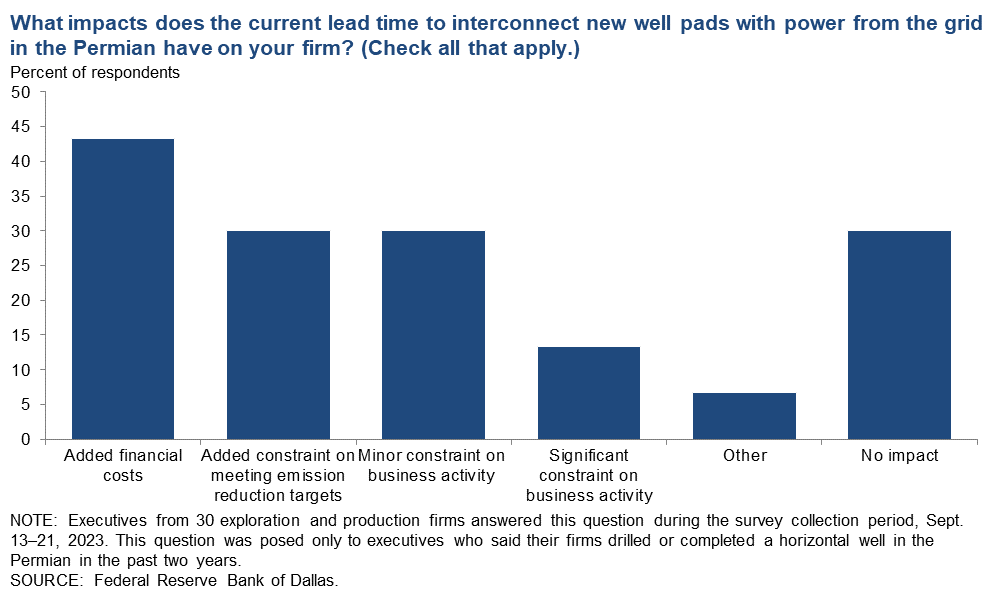 What impacts does the current lead time to interconnect new well pads with power from the grid in the Permian have on your firm? (Check all that apply.)

Percent of respondents

50
45
40
35
30
25
20
15
10
5
0

Added financial costs
Added constraint on meeting emission reduction targets
Minor constraint on business activity
Significant constraint on business activity
Other
No impact

NOTE: Executives from 30 exploration and production firms answered this question during the survey collection period, Sept. 13–21, 2023. This question was posed only to executives who said their firms drilled or completed a horizontal well in the Permian in the past two years.
SOURCE: Federal Reserve Bank of Dallas.